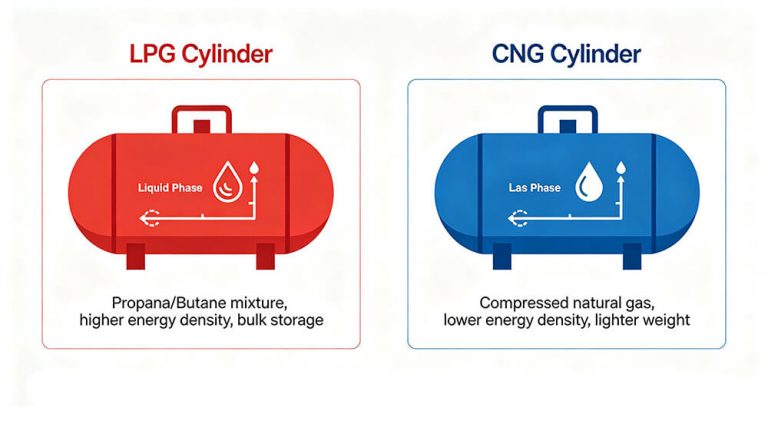 LPG Cylinder

Liquid Phase

Propana/Butane mixture, higher energy density, bulk storage

CNG Cylinder

Las Phase

Compressed natural gas, lower energy density, lighter weight